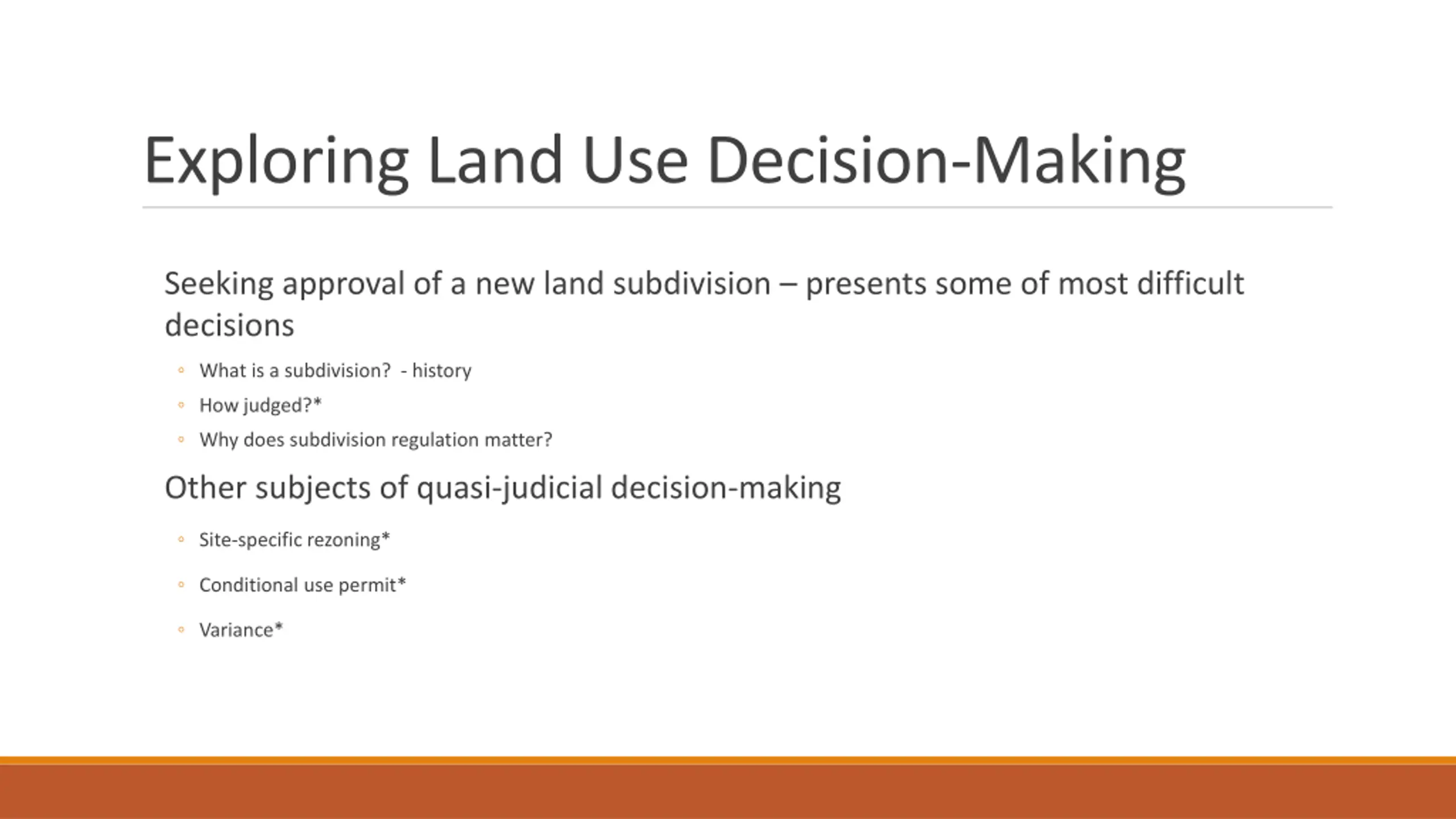 Exploring Land Use Decision-Making

Seeking approval of a new land subdivision – presents some of most difficult decisions

◦ What is a subdivision?  - history
◦ How judged?*
◦ Why does subdivision regulation matter?

Other subjects of quasi-judicial decision-making

◦ Site-specific rezoning*
◦ Conditional use permit*
◦ Variance*